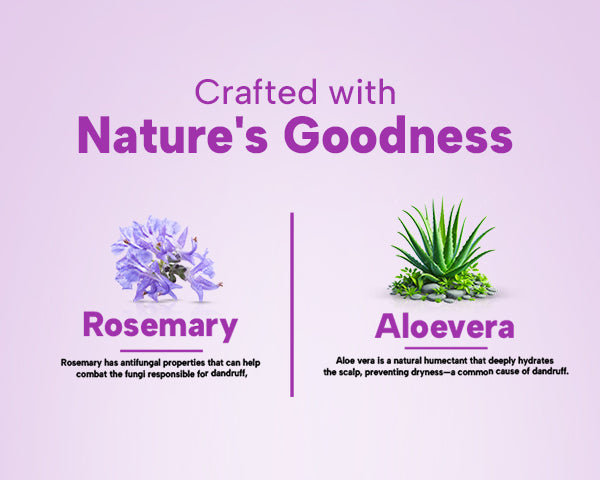 Crafted with
Nature's Goodness

Rosemary

Rosemary has antifungal properties that can help combat the fungi responsible for dandruff,

Aloevera

Aloe vera is a natural humectant that deeply hydrates the scalp, preventing dryness—a common cause of dandruff.